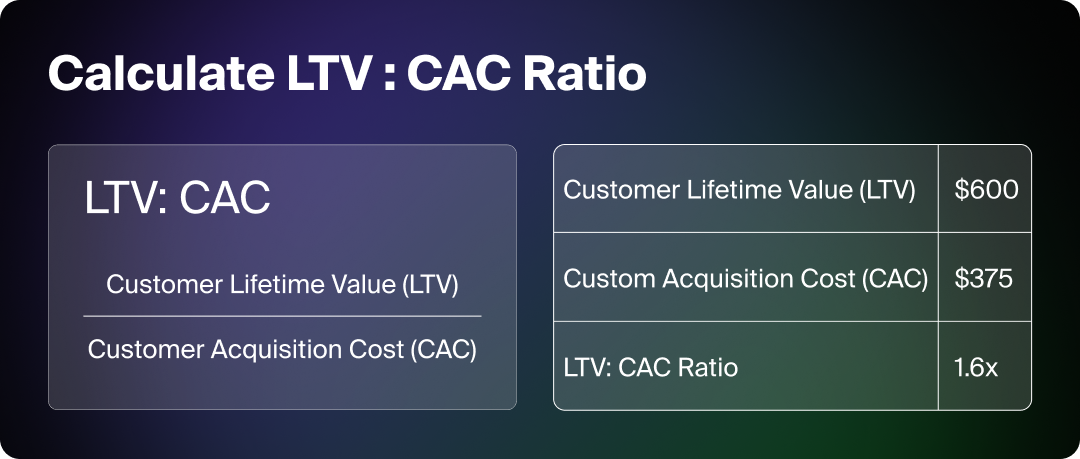 Calculate LTV : CAC Ratio

LTV: CAC

$\frac{\text{Customer Lifetime Value (LTV)}}{\text{Customer Acquisition Cost (CAC)}}$

| Customer Lifetime Value (LTV) | \$600 |
|---|---|
| Custom Acquisition Cost (CAC) | \$375 |
| LTV: CAC Ratio | 1.6x |